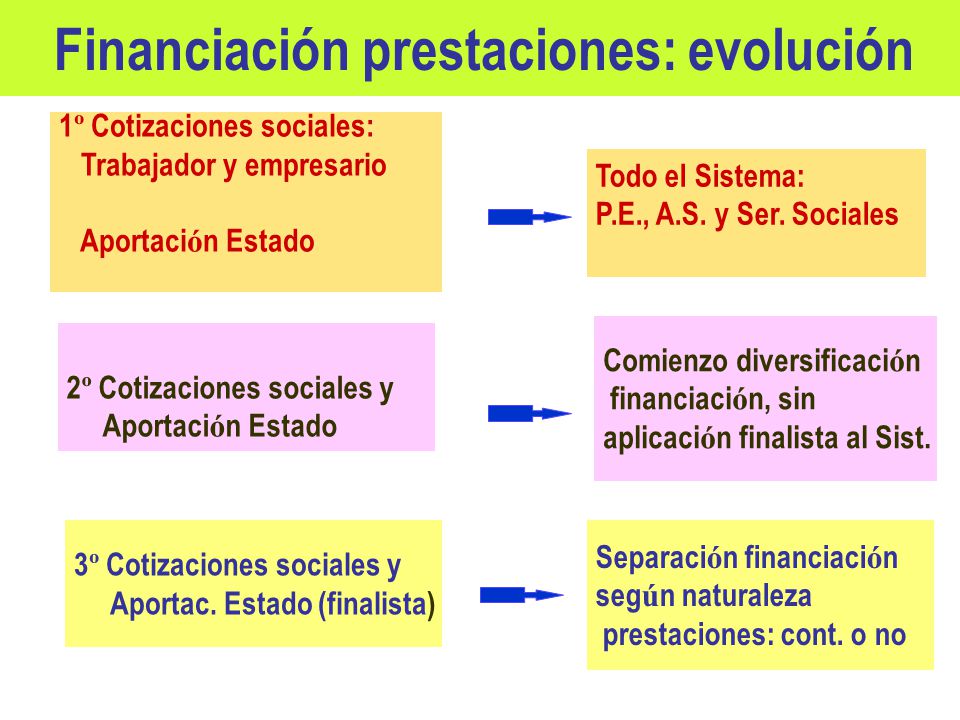 Financiación prestaciones: evolución

1º Cotizaciones sociales:
Trabajador y empresario

Aportación Estado

Todo el Sistema:
P.E., A.S. y Ser. Sociales

2º Cotizaciones sociales y
Aportación Estado

Comienzo diversificación financiación, sin aplicación finalista al Sist.

3º Cotizaciones sociales y
Aportac. Estado (finalista)

Separación financiación según naturaleza prestaciones: cont. o no